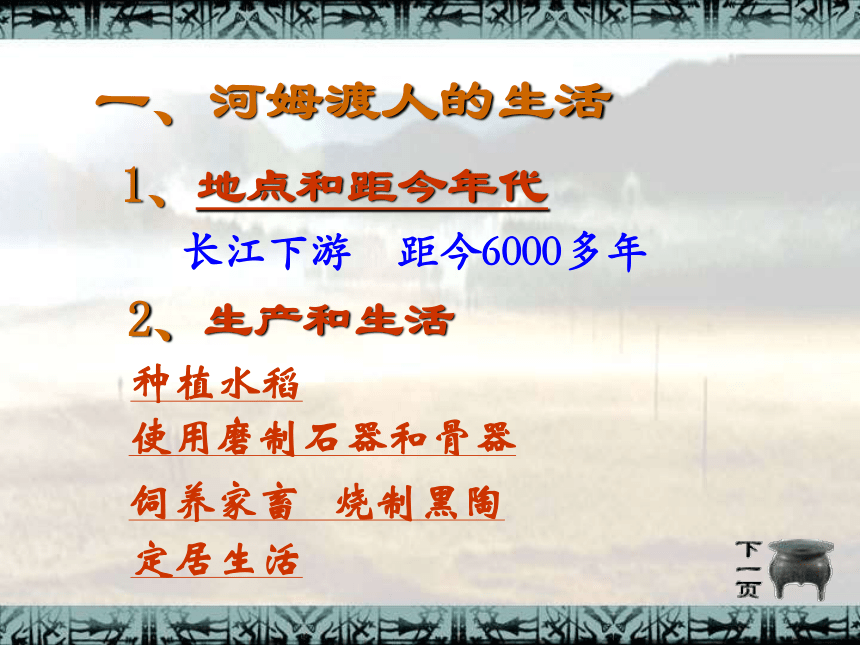 一、河姆渡人的生活

1、地点和距今年代

长江下游　距今6000多年

2、生产和生活

种植水稻

使用磨制石器和骨器

饲养家畜　烧制黑陶

定居生活

下一页